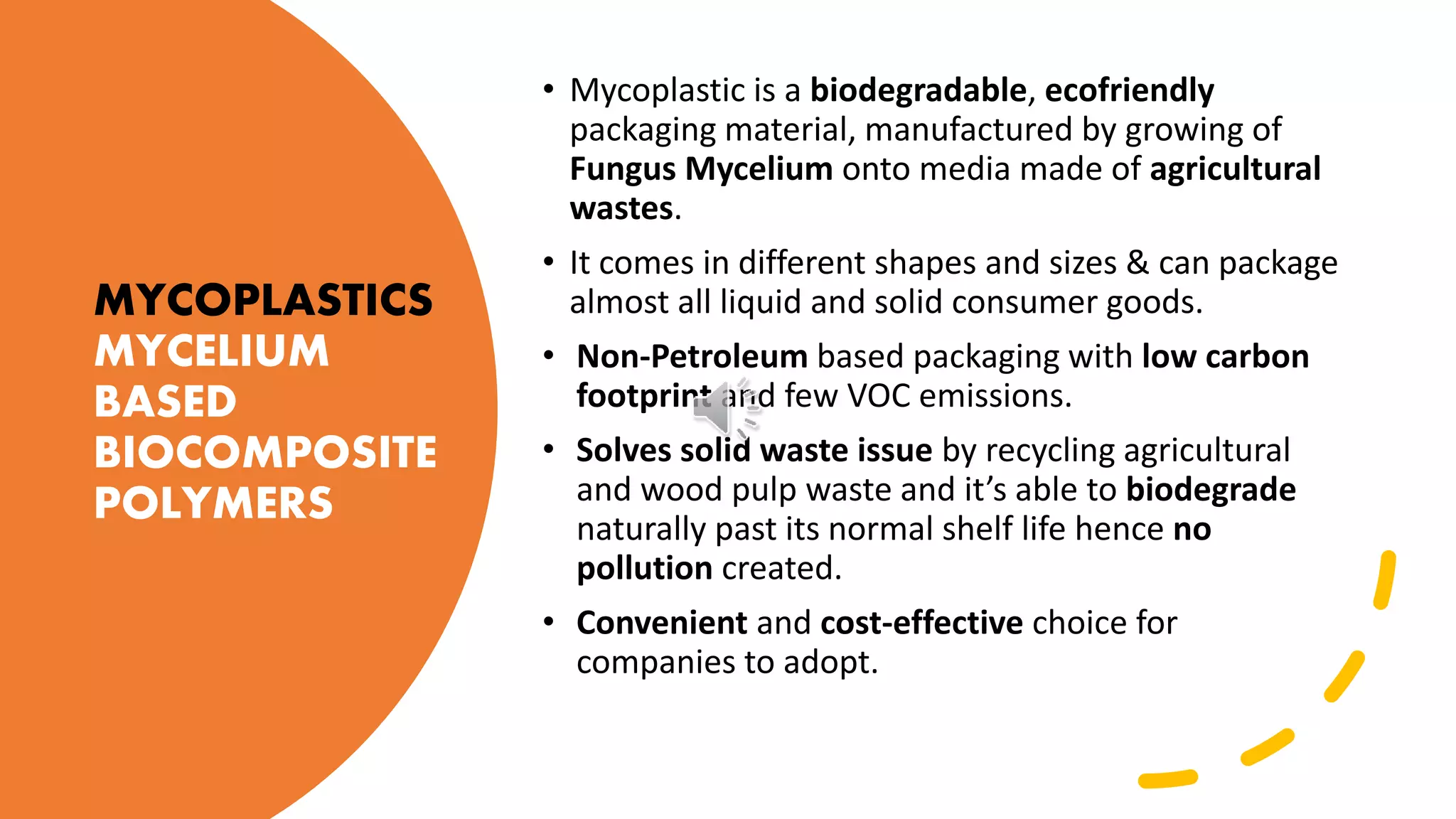 MYCOPLASTICS
MYCELIUM BASED BIOCOMPOSITE POLYMERS

• Mycoplastic is a biodegradable, ecofriendly packaging material, manufactured by growing of Fungus Mycelium onto media made of agricultural wastes.

• It comes in different shapes and sizes & can package almost all liquid and solid consumer goods.

• Non-Petroleum based packaging with low carbon footprint and few VOC emissions.

• Solves solid waste issue by recycling agricultural and wood pulp waste and it's able to biodegrade naturally past its normal shelf life hence no pollution created.

• Convenient and cost-effective choice for companies to adopt.